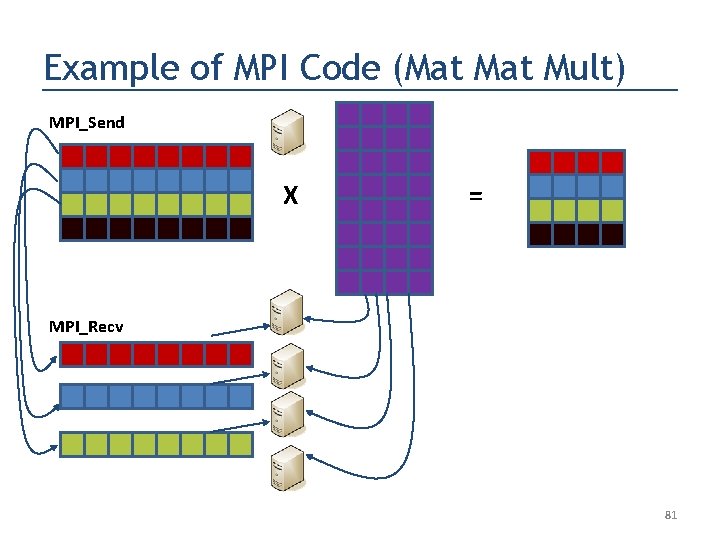 Example of MPI Code (Mat Mat Mult)

MPI_Send

X

=

MPI_Recv

81